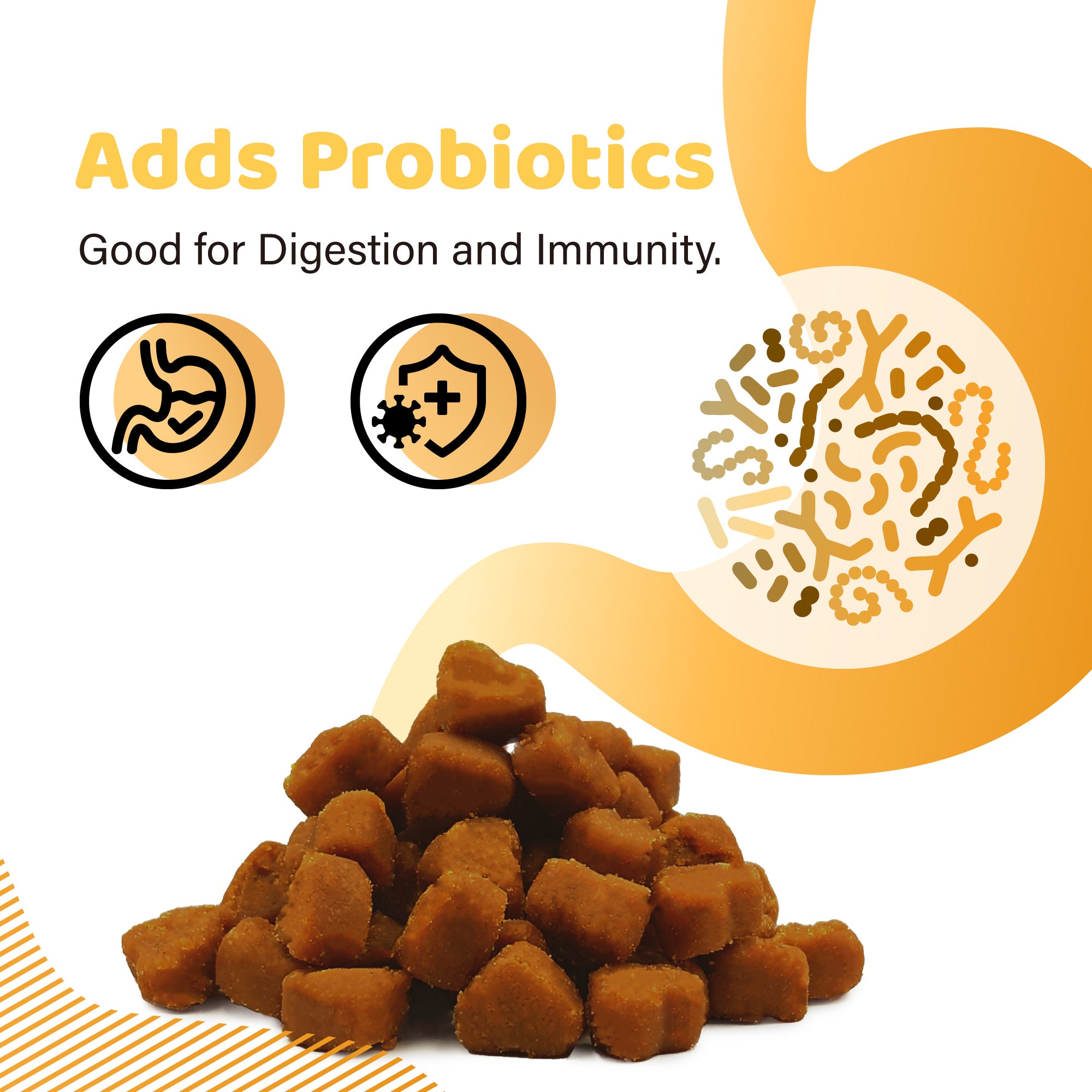 Adds Probiotics

Good for Digestion and Immunity.